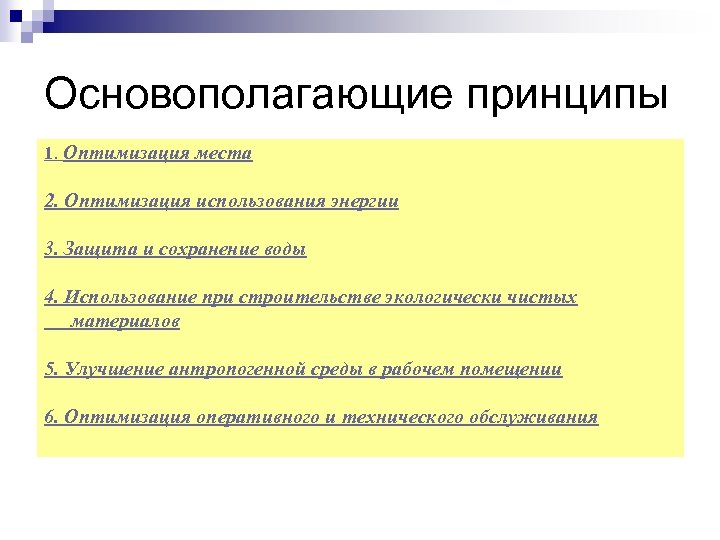 Основополагающие принципы

1. Оптимизация места

2. Оптимизация использования энергии

3. Защита и сохранение воды

4. Использование при строительстве экологически чистых материалов

5. Улучшение антропогенной среды в рабочем помещении

6. Оптимизация оперативного и технического обслуживания